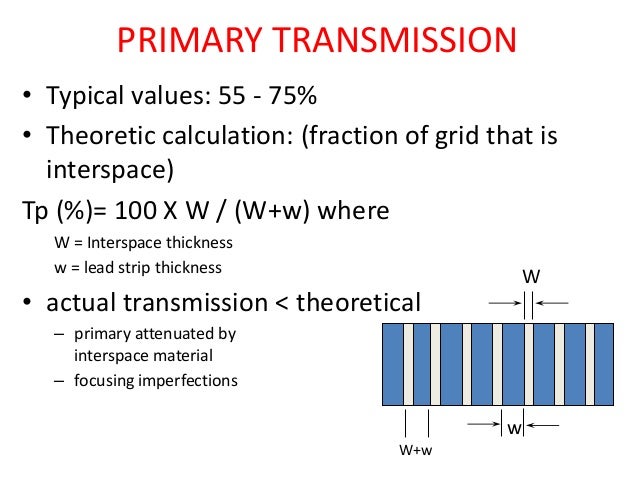 PRIMARY TRANSMISSION

• Typical values: 55 - 75%

• Theoretic calculation: (fraction of grid that is interspace)

Tp (%)= 100 X W / (W+w) where

W = Interspace thickness

w = lead strip thickness

• actual transmission < theoretical

– primary attenuated by interspace material

– focusing imperfections

W

w

W+w